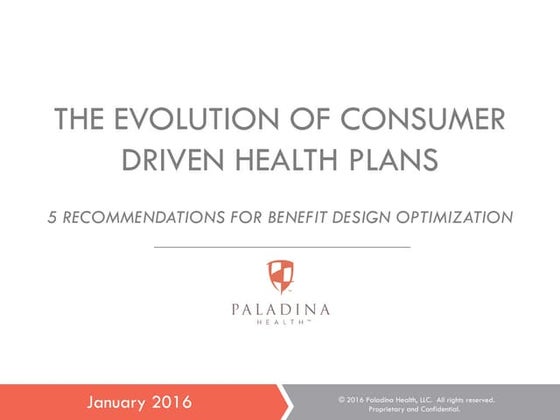 THE EVOLUTION OF CONSUMER DRIVEN HEALTH PLANS

5 RECOMMENDATIONS FOR BENEFIT DESIGN OPTIMIZATION

PALADINA
HEALTH™

January 2016

© 2016 Paladina Health, LLC. All rights reserved.
Proprietary and Confidential.